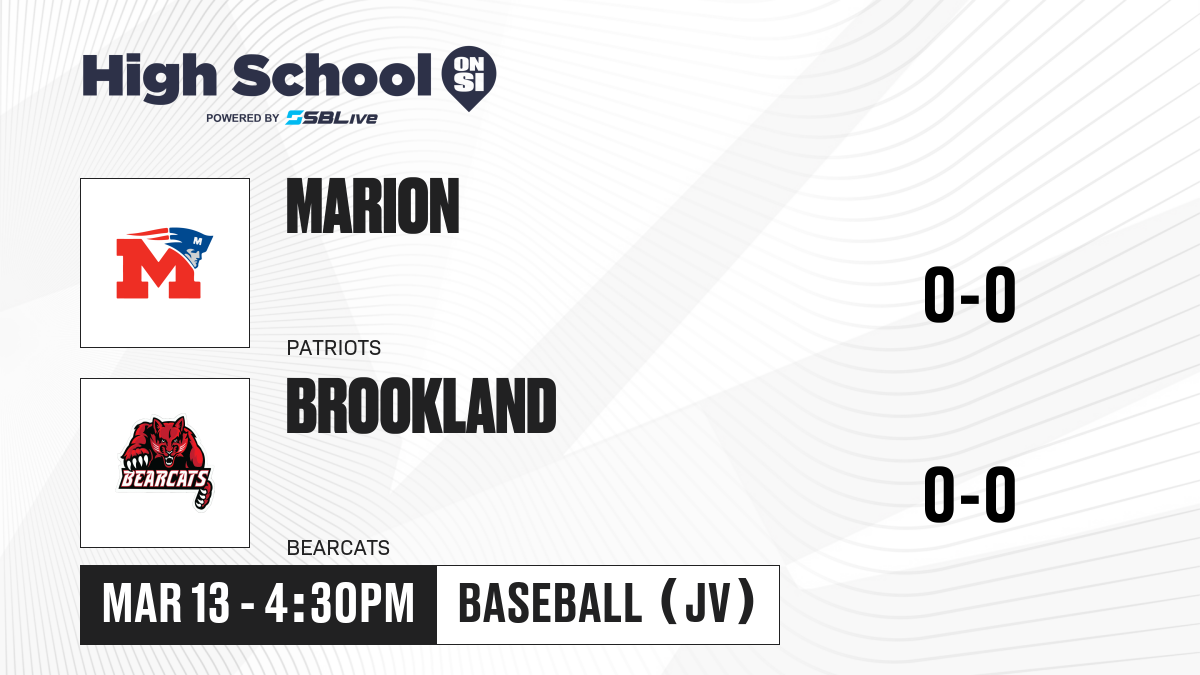 High School ON SI
POWERED BY SBLive

M

MARION

PATRIOTS

0-0

BEARCATS

BROOKLAND

BEARCATS

0-0

MAR 13 - 4:30PM

BASEBALL (JV)